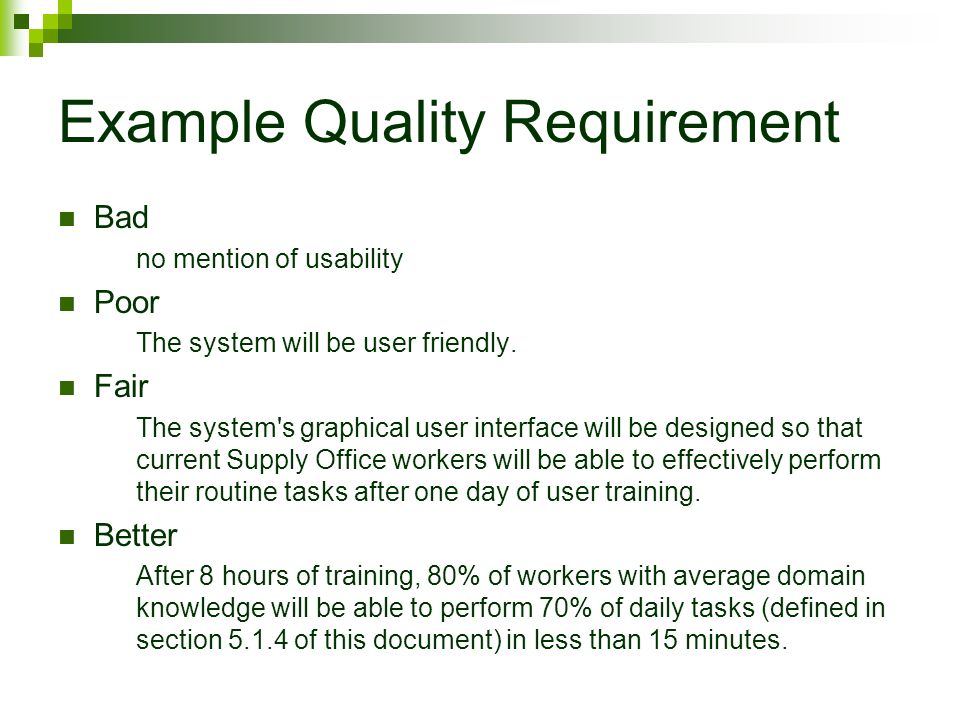 Example Quality Requirement

Bad
no mention of usability

Poor
The system will be user friendly.

Fair
The system's graphical user interface will be designed so that current Supply Office workers will be able to effectively perform their routine tasks after one day of user training.

Better
After 8 hours of training, 80% of workers with average domain knowledge will be able to perform 70% of daily tasks (defined in section 5.1.4 of this document) in less than 15 minutes.